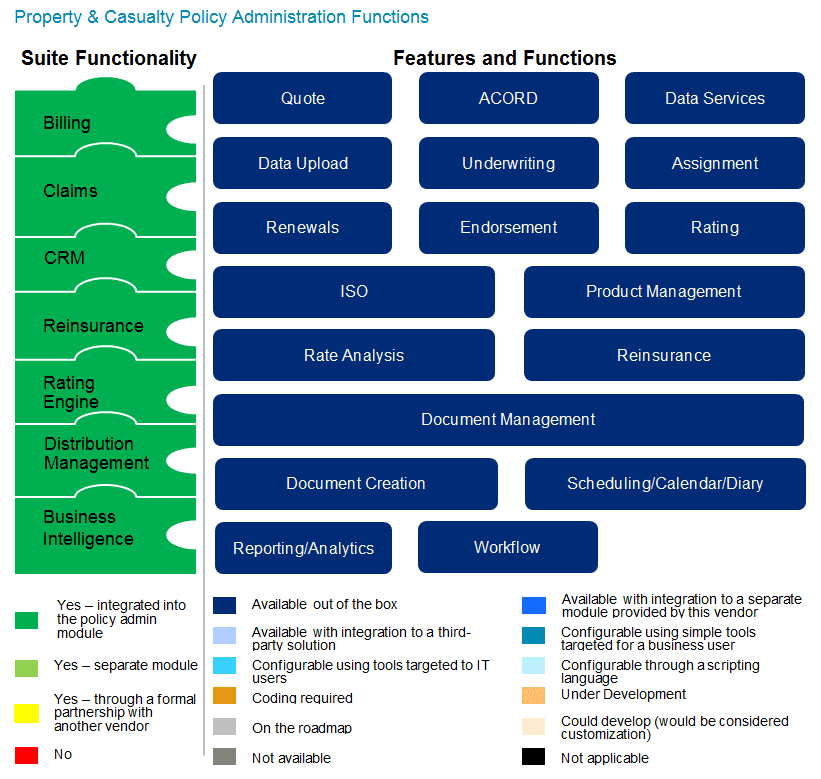 Property & Casualty Policy Administration Functions

Suite Functionality

Billing

Claims

CRM

Reinsurance

Rating Engine

Distribution Management

Business Intelligence

Features and Functions

Quote

ACORD

Data Services

Data Upload

Underwriting

Assignment

Renewals

Endorsement

Rating

ISO

Product Management

Rate Analysis

Reinsurance

Document Management

Document Creation

Scheduling/Calendar/Diary

Reporting/Analytics

Workflow

Yes – integrated into the policy admin module

Yes – separate module

Yes – through a formal partnership with another vendor

No

Available out of the box

Available with integration to a third-party solution

Configurable using tools targeted to IT users

Coding required

On the roadmap

Not available

Available with integration to a separate module provided by this vendor

Configurable using simple tools targeted for a business user

Configurable through a scripting language

Under Development

Could develop (would be considered customization)

Not applicable